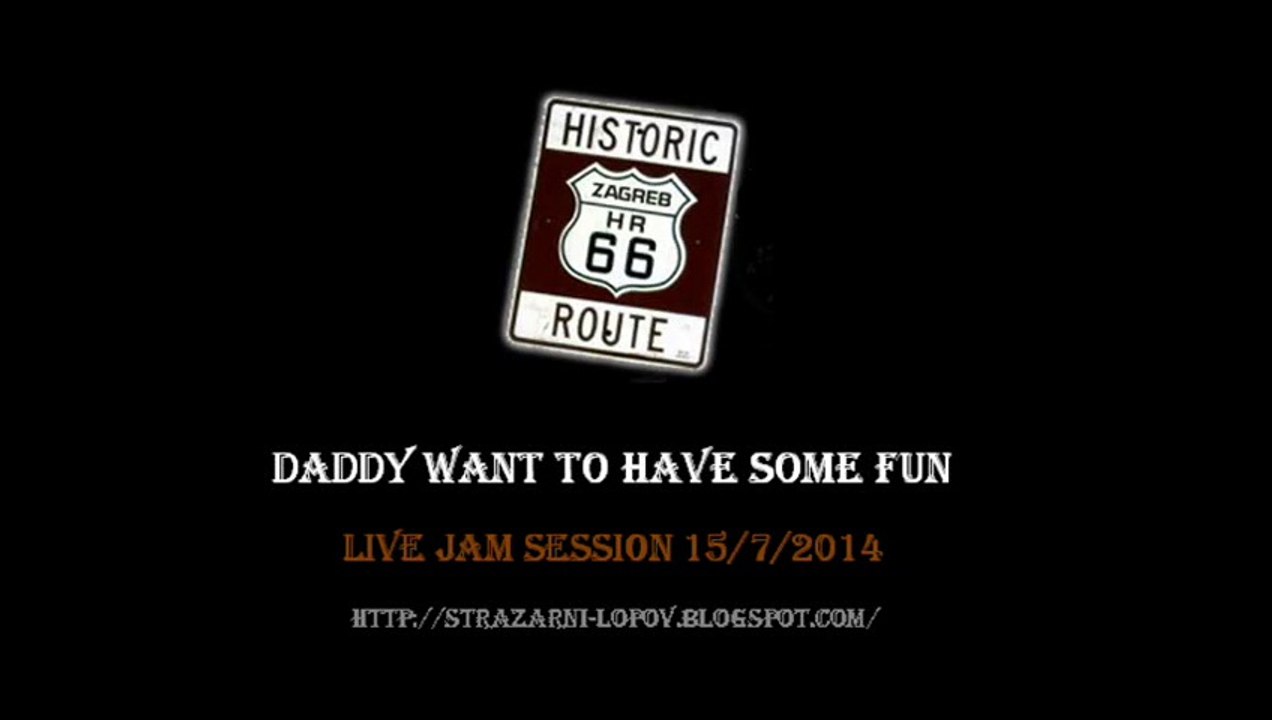 HISTORIC
ZAGREB
HR
66
ROUTE

DADDY WANT TO HAVE SOME FUN

LIVE JAM SESSION 15/7/2014

HTTP://STRAZARNI-LOPOV.BLOGSPOT.COM/